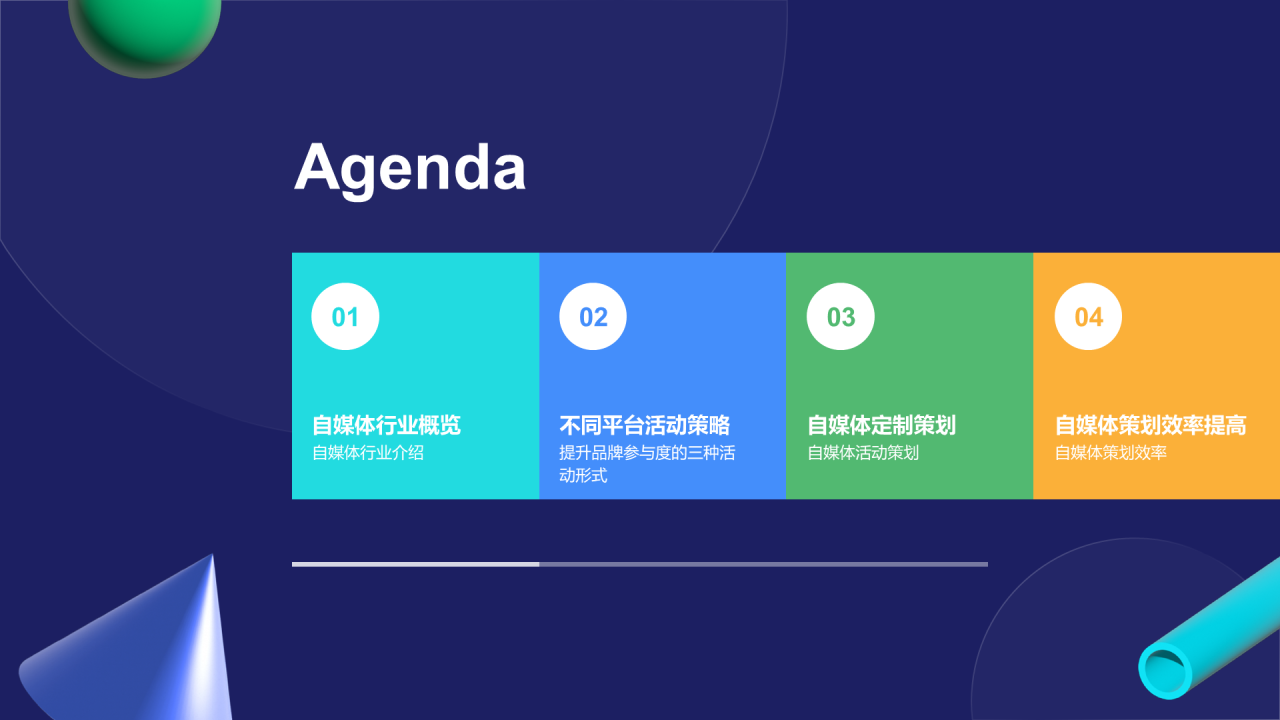 Agenda

01

自媒体行业概览

自媒体行业介绍

02

不同平台活动策略

提升品牌参与度的三种活动形式

03

自媒体定制策划

自媒体活动策划

04

自媒体策划效率提高

自媒体策划效率